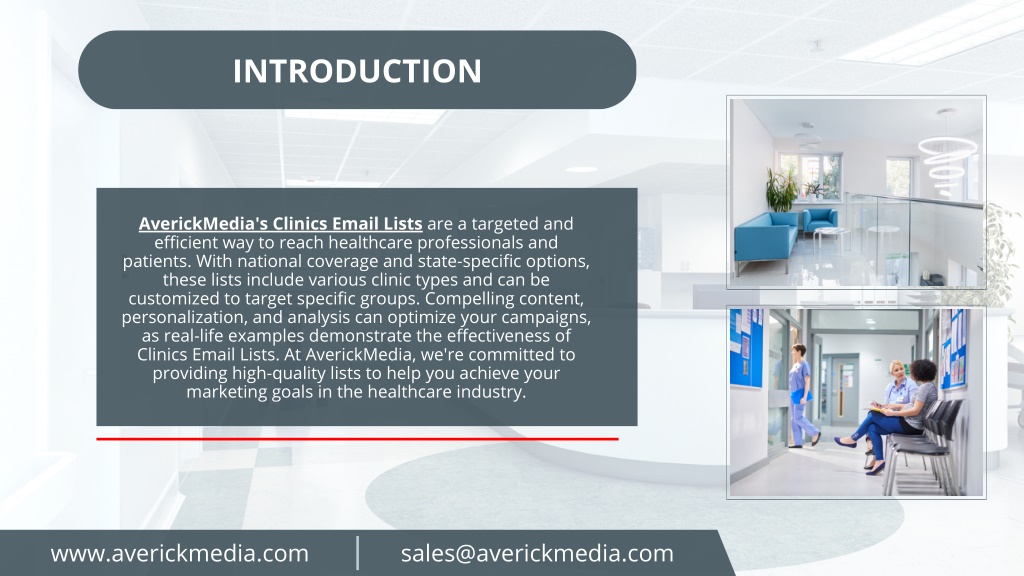 INTRODUCTION

AverickMedia's Clinics Email Lists are a targeted and efficient way to reach healthcare professionals and patients. With national coverage and state-specific options, these lists include various clinic types and can be customized to target specific groups. Compelling content, personalization, and analysis can optimize your campaigns, as real-life examples demonstrate the effectiveness of Clinics Email Lists. At AverickMedia, we're committed to providing high-quality lists to help you achieve your marketing goals in the healthcare industry.

www.averickmedia.com | sales@averickmedia.com